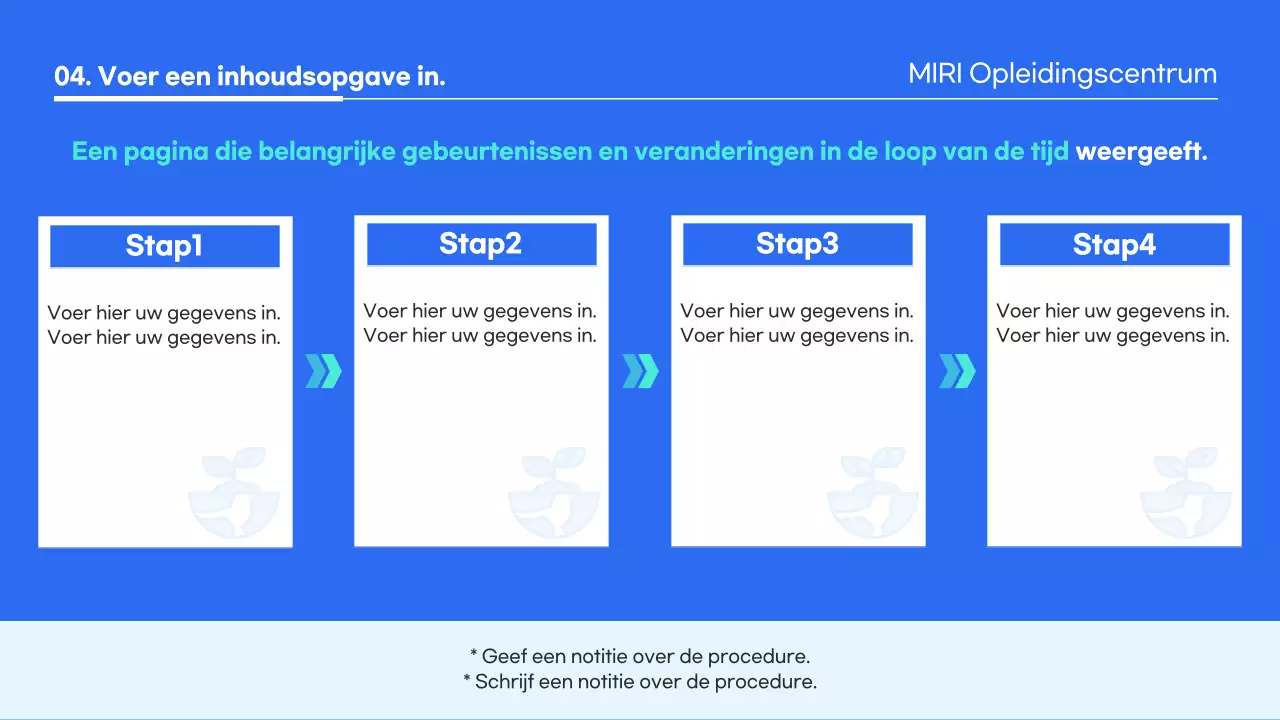 04. Voer een inhoudsopgave in.

MIRI Opleidingscentrum

Een pagina die belangrijke gebeurtenissen en veranderingen in de loop van de tijd weergeeft.

Stap1

Voer hier uw gegevens in. Voer hier uw gegevens in.

Stap2

Voer hier uw gegevens in. Voer hier uw gegevens in.

Stap3

Voer hier uw gegevens in. Voer hier uw gegevens in.

Stap4

Voer hier uw gegevens in. Voer hier uw gegevens in.

* Geef een notitie over de procedure.
* Schrijf een notitie over de procedure.